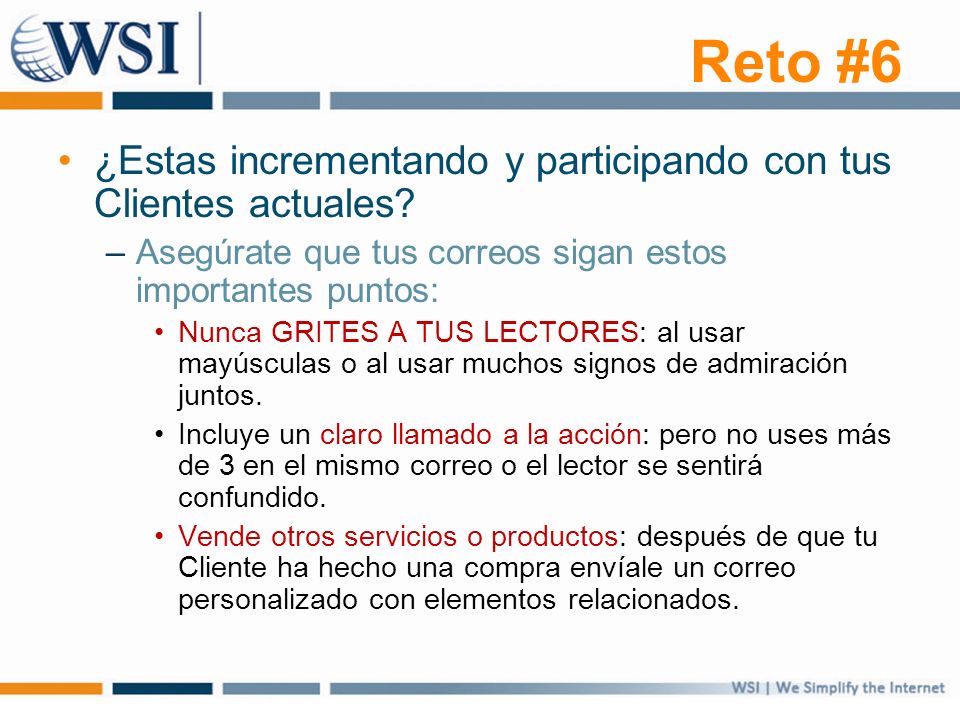 WSI

Reto #6

• ¿Estas incrementando y participando con tus Clientes actuales?

– Asegúrate que tus correos sigan estos importantes puntos:

• Nunca GRITES A TUS LECTORES: al usar mayúsculas o al usar muchos signos de admiración juntos.

• Incluye un claro llamado a la acción: pero no uses más de 3 en el mismo correo o el lector se sentirá confundido.

• Vende otros servicios o productos: después de que tu Cliente ha hecho una compra envíale un correo personalizado con elementos relacionados.

WSI | We Simplify the Internet